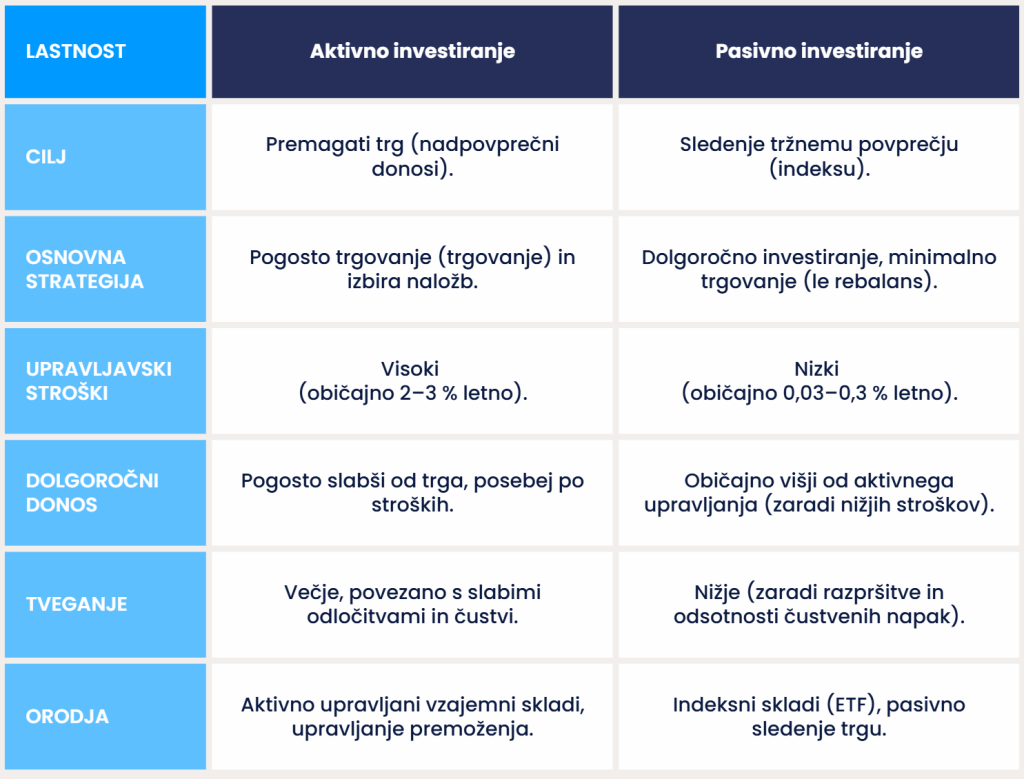 | LASTNOST | Aktivno investiranje | Pasivno investiranje |
|---|---|---|
| CILJ | Premagati trg (nadpovprečni donosi). | Sledenje tržnemu povprečju (indeksu). |
| OSNOVNA STRATEGIJA | Pogosto trgovanje (trgovanje) in izbira naložb. | Dolgoročno investiranje, minimalno trgovanje (le rebalans). |
| UPRAVLJAVSKI STROŠKI | Visoki (običajno 2–3 % letno). | Nizki (običajno 0,03–0,3 % letno). |
| DOLGOROČNI DONOS | Pogosto slabši od trga, posebej po stroških. | Običajno višji od aktivnega upravljanja (zaradi nižjih stroškov). |
| TVEGANJE | Večje, povezano s slabimi odločitvami in čustvi. | Nižje (zaradi razpršitve in odsotnosti čustvenih napak). |
| ORODJA | Aktivno upravljani vzajemni skladi, upravljanje premoženja. | Indeksni skladi (ETF), pasivno sledenje trgu. |